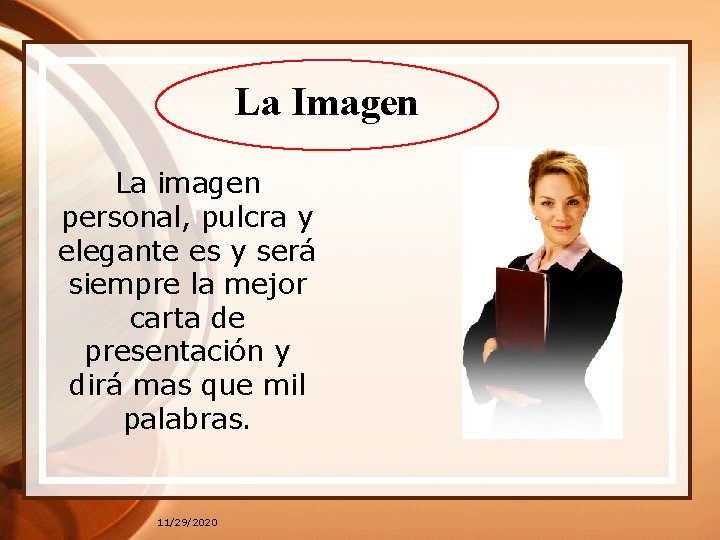 La Imagen

La imagen personal, pulcra y elegante es y será siempre la mejor carta de presentación y dirá mas que mil palabras.

11/29/2020